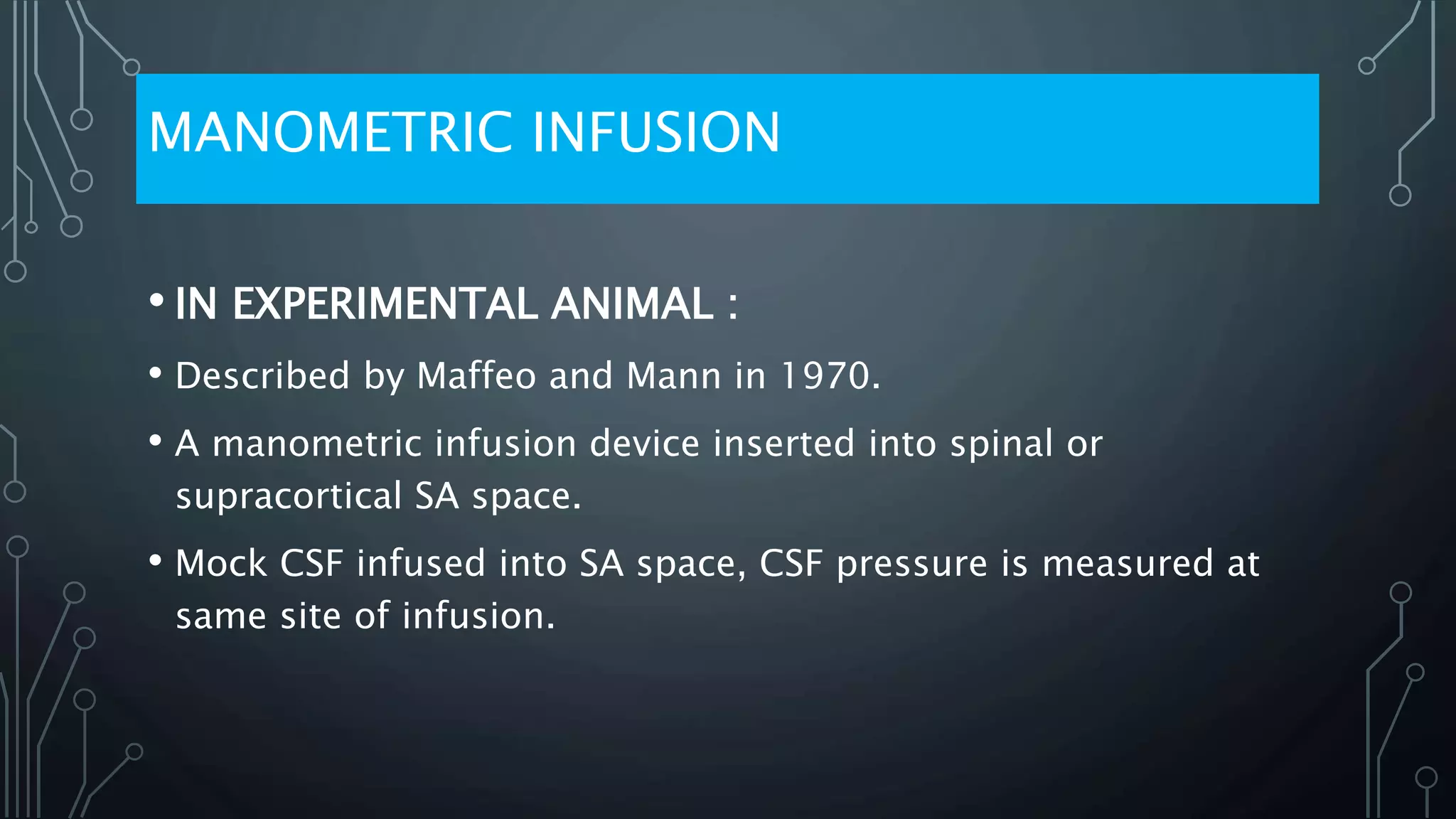 MANOMETRIC INFUSION

• IN EXPERIMENTAL ANIMAL :

• Described by Maffeo and Mann in 1970.

• A manometric infusion device inserted into spinal or supracortical SA space.

• Mock CSF infused into SA space, CSF pressure is measured at same site of infusion.